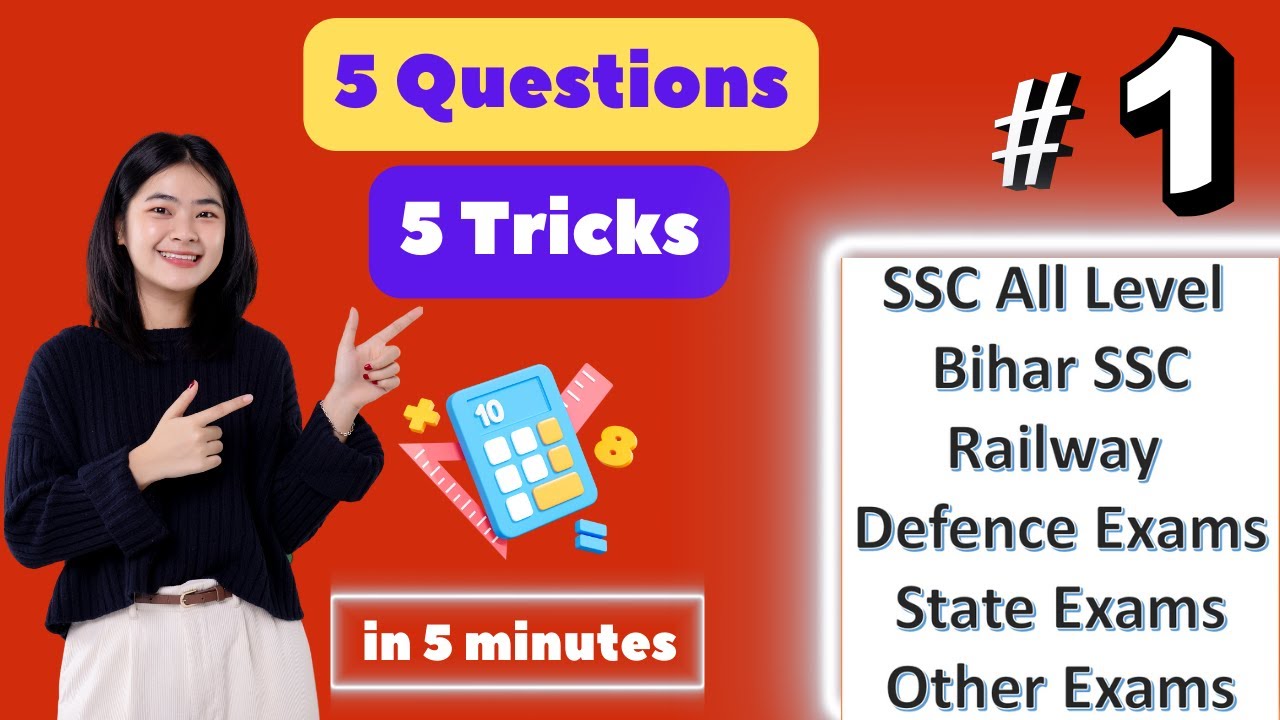 5 Questions

5 Tricks

# 1

10

8

in 5 minutes

SSC All Level
Bihar SSC
Railway
Defence Exams
State Exams
Other Exams